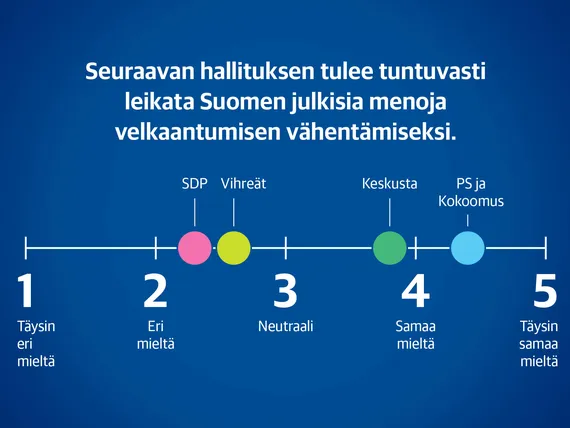 Seuraavan hallituksen tulee tuntuvasti leikata Suomen julkisia menoja velkaantumisen vähentämiseksi.

SDP

Vihreät

Keskusta

PS ja Kokoomus

1
Täysin eri mieltä

2
Eri mieltä

3
Neutraali

4
Samaa mieltä

5
Täysin samaa mieltä